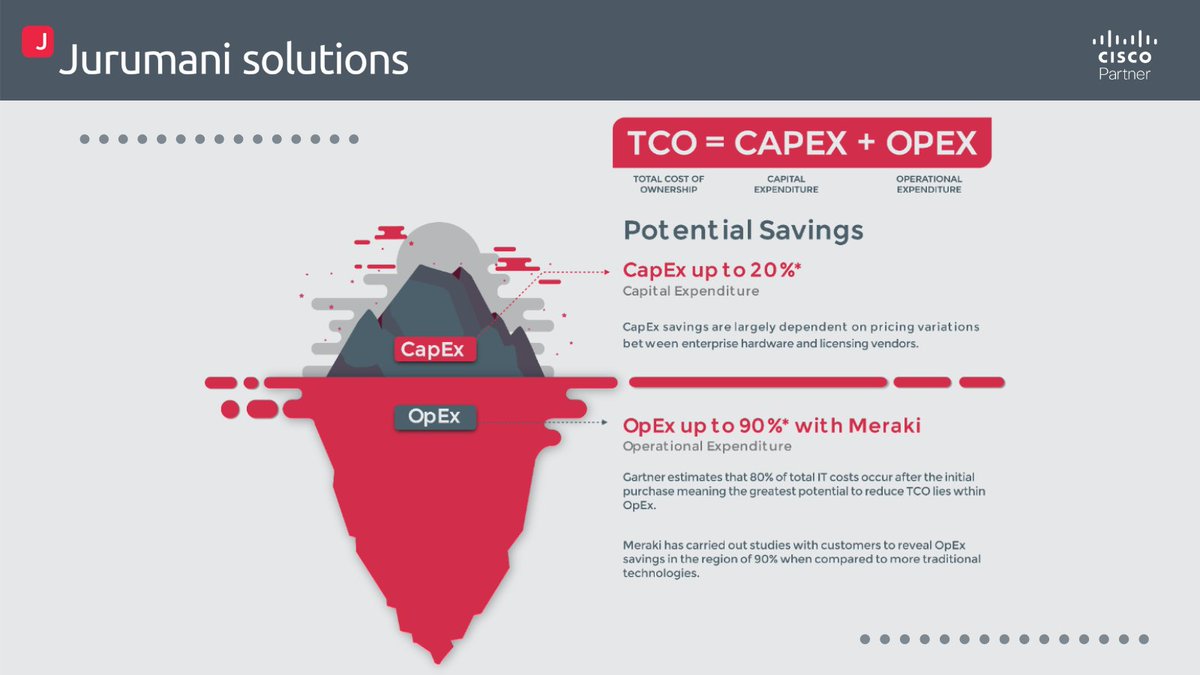 J Jurumani solutions

CISCO
Partner

TCO = CAPEX + OPEX

TOTAL COST OF OWNERSHIP

CAPITAL EXPENDITURE

OPERATIONAL EXPENDITURE

Potential Savings

CapEx up to 20%*
Capital Expenditure

CapEx savings are largely dependent on pricing variations between enterprise hardware and licensing vendors.

CapEx

OpEx

OpEx up to 90%* with Meraki
Operational Expenditure

Gartner estimates that 80% of total IT costs occur after the initial purchase meaning the greatest potential to reduce TCO lies wthin OpEx.

Meraki has carried out studies with customers to reveal OpEx savings in the region of 90% when compared to more traditional technologies.